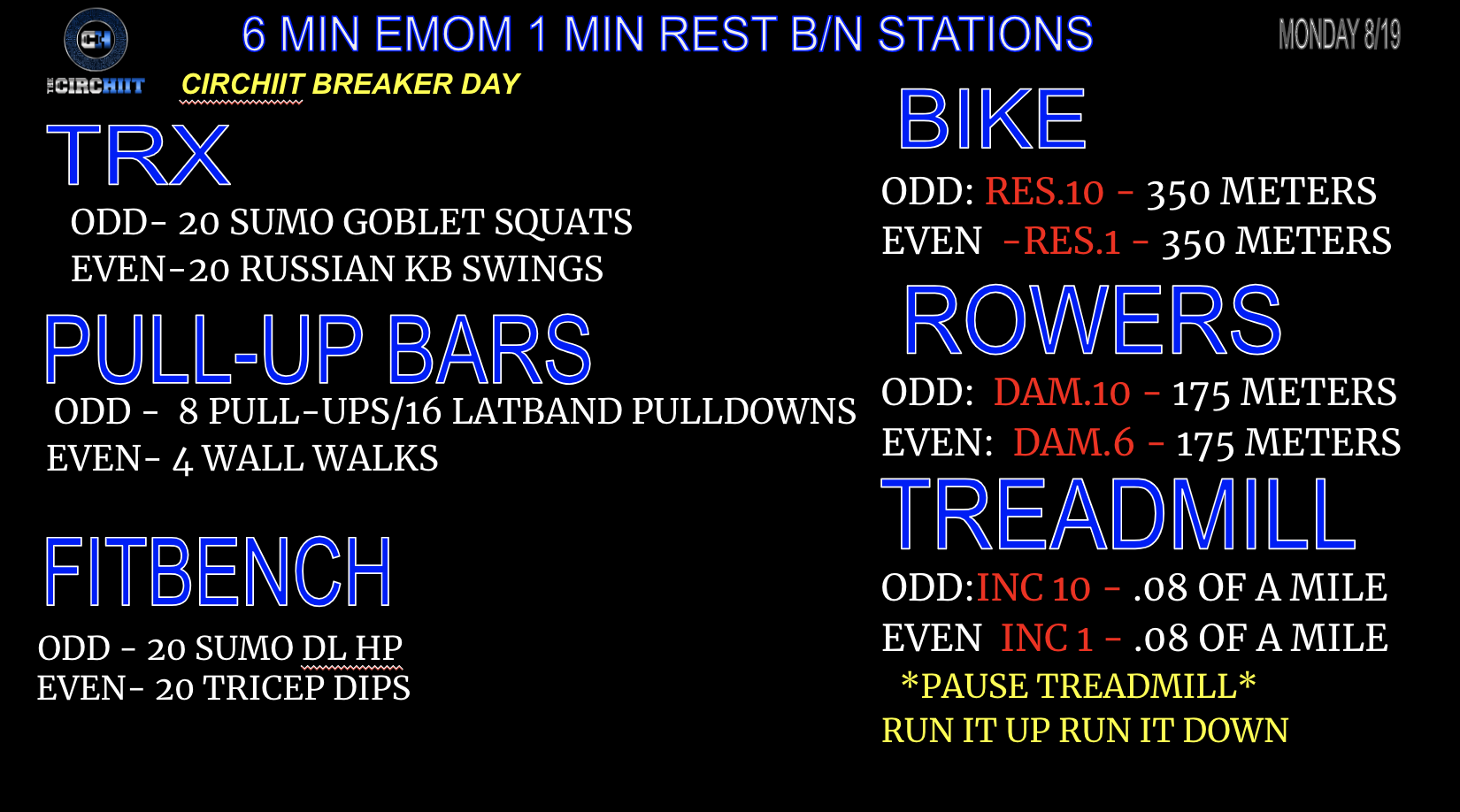 CH
THE CIRCHIIT

6 MIN EMOM 1 MIN REST B/N STATIONS

MONDAY 8/19

CIRCHIIT BREAKER DAY

TRX
ODD- 20 SUMO GOBLET SQUATS
EVEN-20 RUSSIAN KB SWINGS

PULL-UP BARS
ODD - 8 PULL-UPS/16 LATBAND PULLDOWNS
EVEN- 4 WALL WALKS

FITBENCH
ODD - 20 SUMO DL HP
EVEN- 20 TRICEP DIPS

BIKE
ODD: RES.10 - 350 METERS
EVEN -RES.1 - 350 METERS

ROWERS
ODD: DAM.10 - 175 METERS
EVEN: DAM.6 - 175 METERS

TREADMILL
ODD:INC 10 - .08 OF A MILE
EVEN INC 1 - .08 OF A MILE
*PAUSE TREADMILL*
RUN IT UP RUN IT DOWN